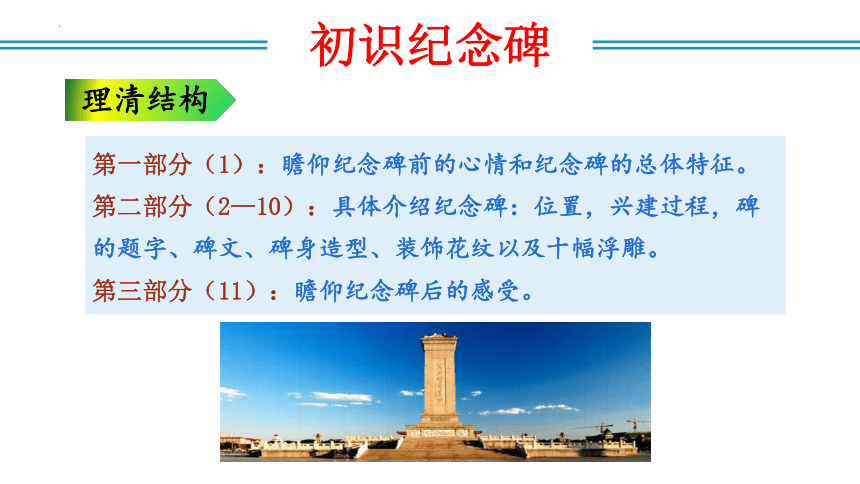 初识纪念碑

理清结构

第一部分（1）：瞻仰纪念碑前的心情和纪念碑的总体特征。

第二部分（2—10）：具体介绍纪念碑：位置，兴建过程，碑的题字、碑文、碑身造型、装饰花纹以及十幅浮雕。

第三部分（11）：瞻仰纪念碑后的感受。